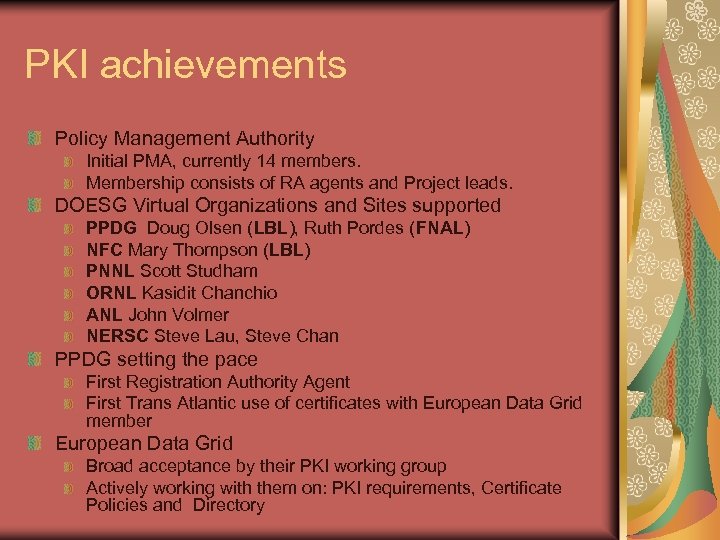 PKI achievements

Policy Management Authority
Initial PMA, currently 14 members.
Membership consists of RA agents and Project leads.
DOESG Virtual Organizations and Sites supported
PPDG Doug Olsen (LBL), Ruth Pordes (FNAL)
NFC Mary Thompson (LBL)
PNNL Scott Studham
ORNL Kasidit Chanchio
ANL John Volmer
NERSC Steve Lau, Steve Chan
PPDG setting the pace
First Registration Authority Agent
First Trans Atlantic use of certificates with European Data Grid member
European Data Grid
Broad acceptance by their PKI working group
Actively working with them on: PKI requirements, Certificate Policies and Directory